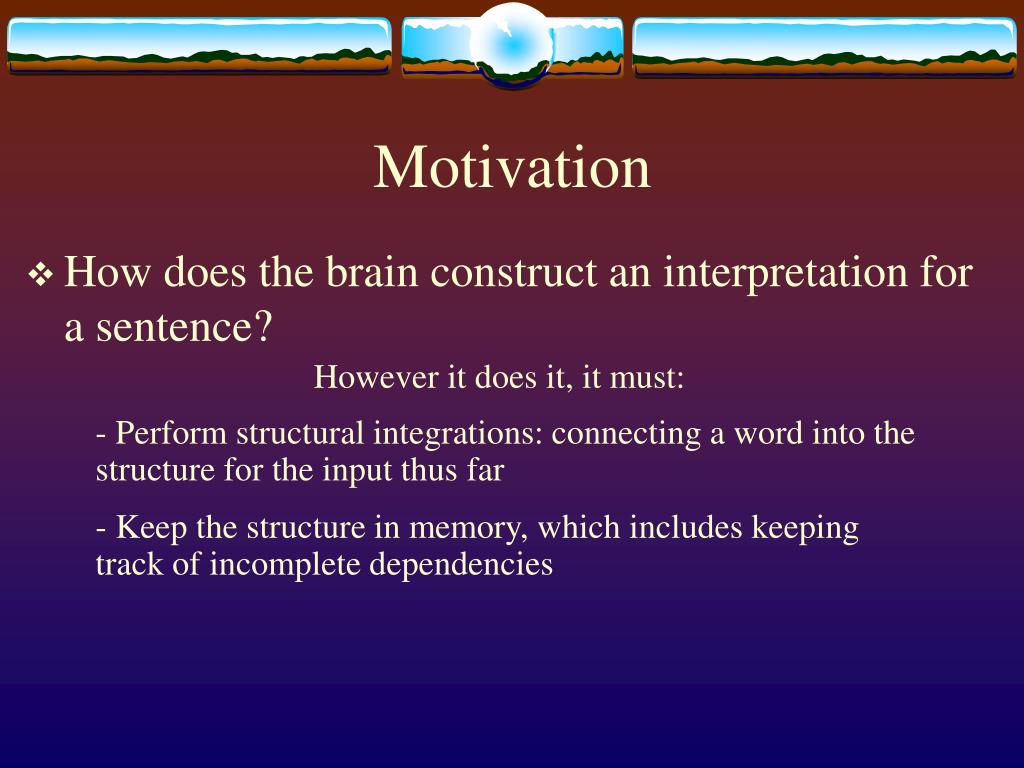 Motivation

❖ How does the brain construct an interpretation for a sentence?

However it does it, it must:

- Perform structural integrations: connecting a word into the structure for the input thus far

- Keep the structure in memory, which includes keeping track of incomplete dependencies